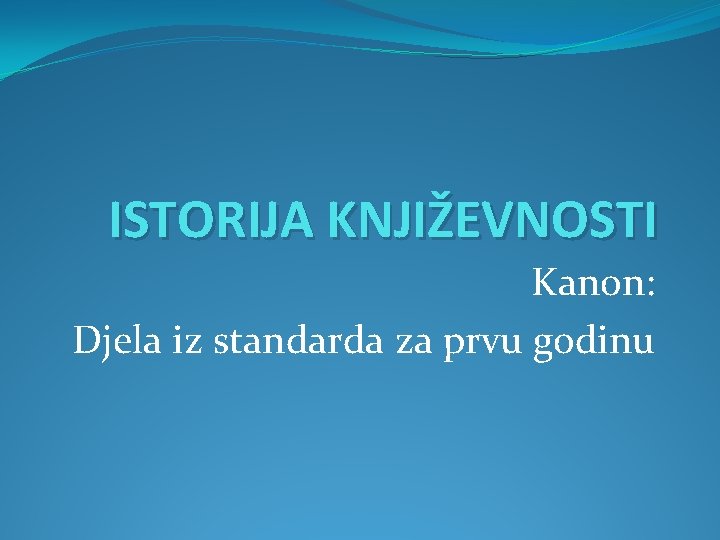 ISTORIJA KNJIŽEVNOSTI

Kanon:

Djela iz standarda za prvu godinu